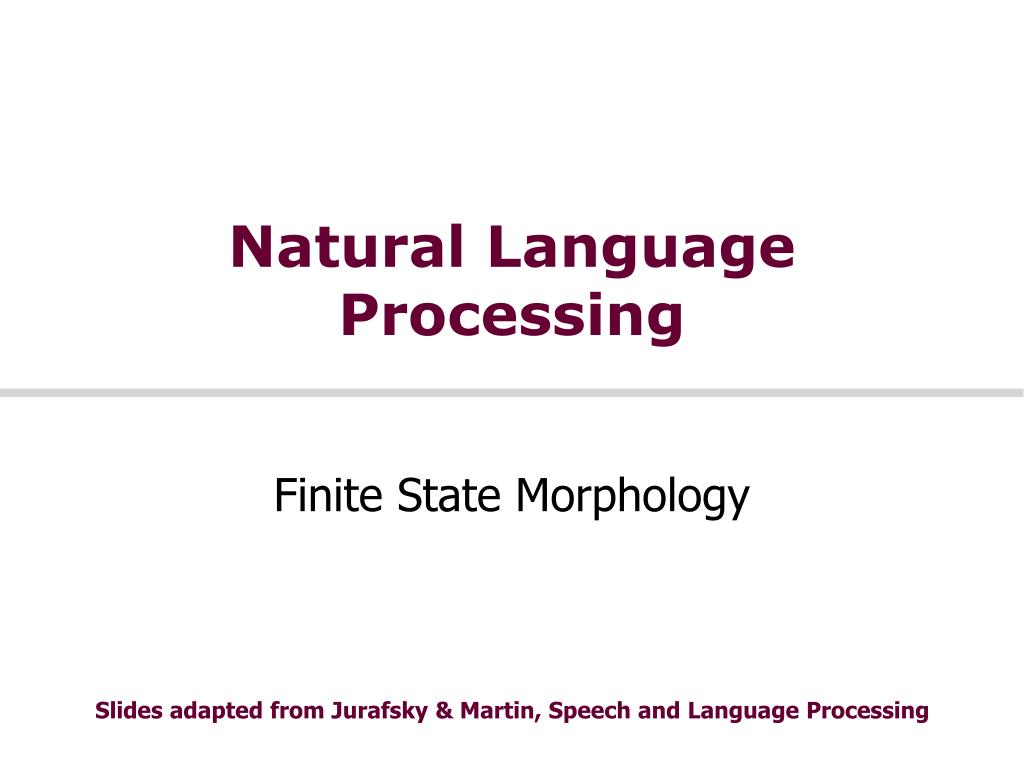 Natural Language Processing

Finite State Morphology

Slides adapted from Jurafsky & Martin, Speech and Language Processing